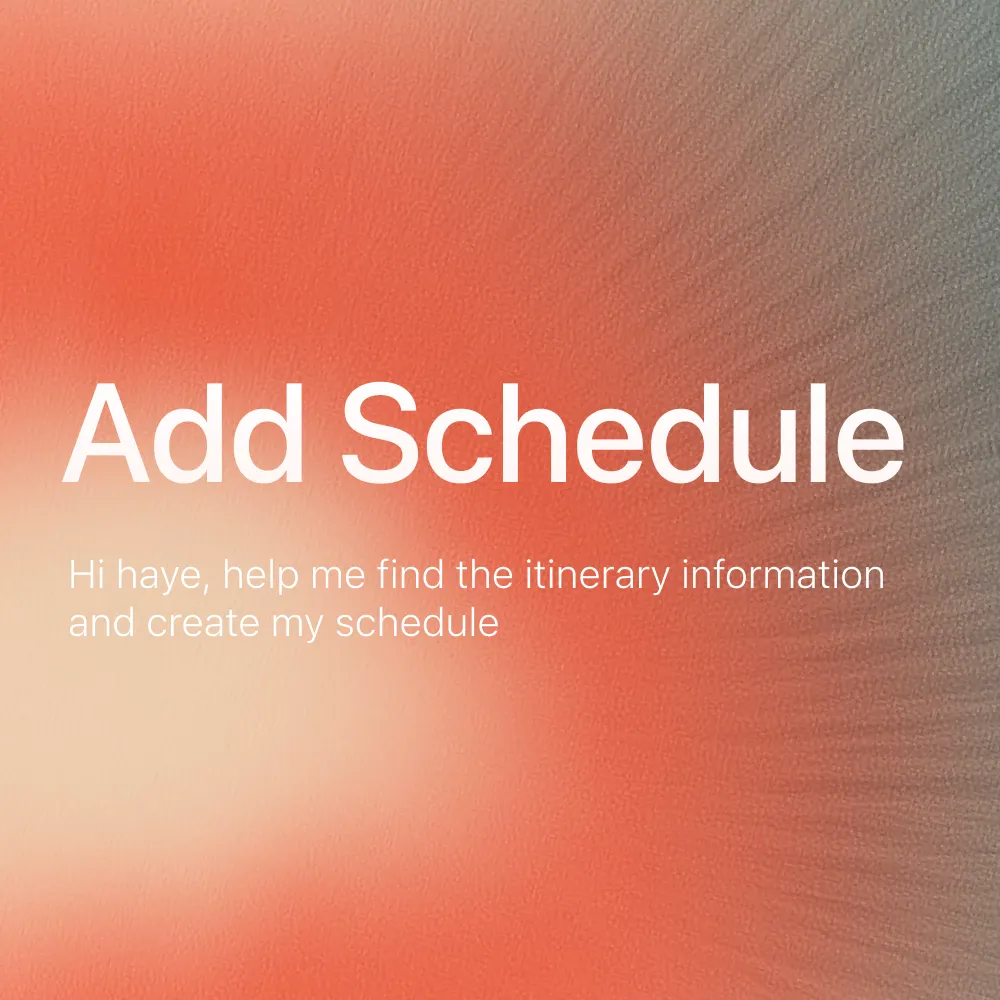 Add Schedule

Hi haye, help me find the itinerary information and create my schedule